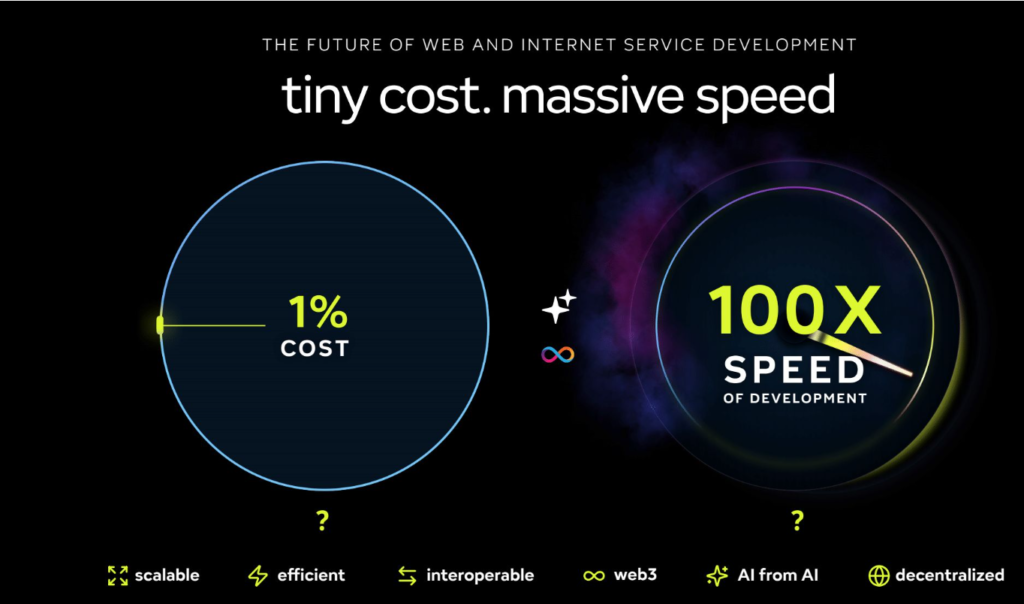 THE FUTURE OF WEB AND INTERNET SERVICE DEVELOPMENT

tiny cost. massive speed

1%
COST

100X
SPEED
OF DEVELOPMENT

?

?

scalable efficient interoperable web3 AI from AI decentralized